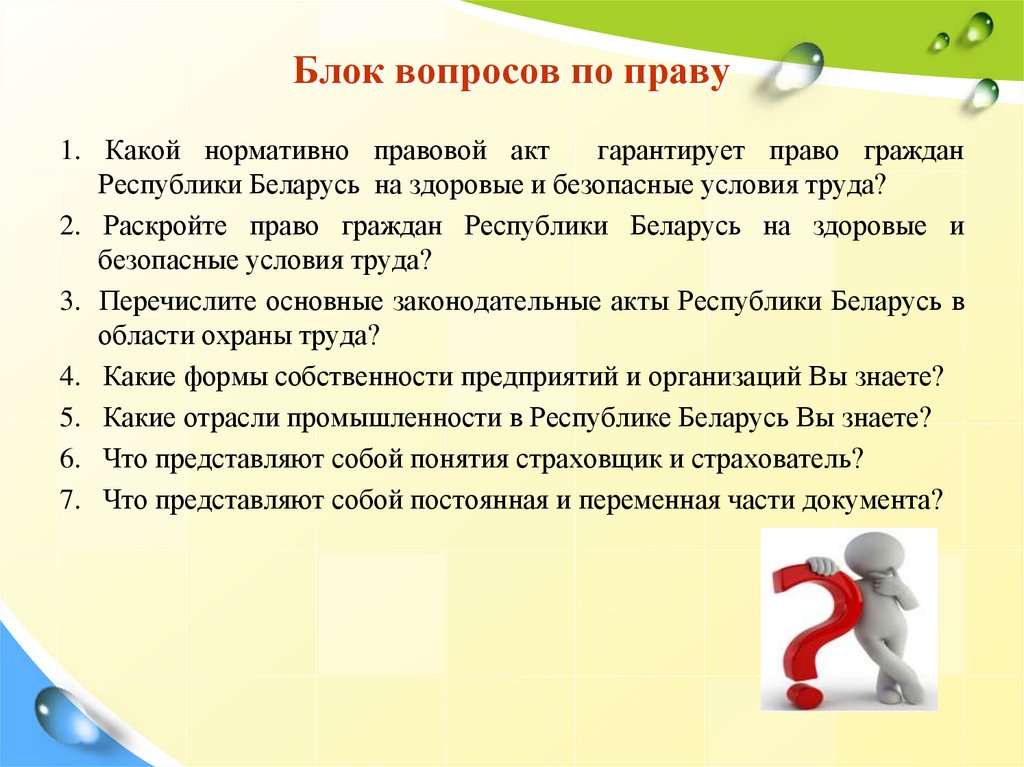 Блок вопросов по праву

1. Какой нормативно правовой акт гарантирует право граждан Республики Беларусь на здоровые и безопасные условия труда?
2. Раскройте право граждан Республики Беларусь на здоровые и безопасные условия труда?
3. Перечислите основные законодательные акты Республики Беларусь в области охраны труда?
4. Какие формы собственности предприятий и организаций Вы знаете?
5. Какие отрасли промышленности в Республике Беларусь Вы знаете?
6. Что представляют собой понятия страховщик и страхователь?
7. Что представляют собой постоянная и переменная части документа?